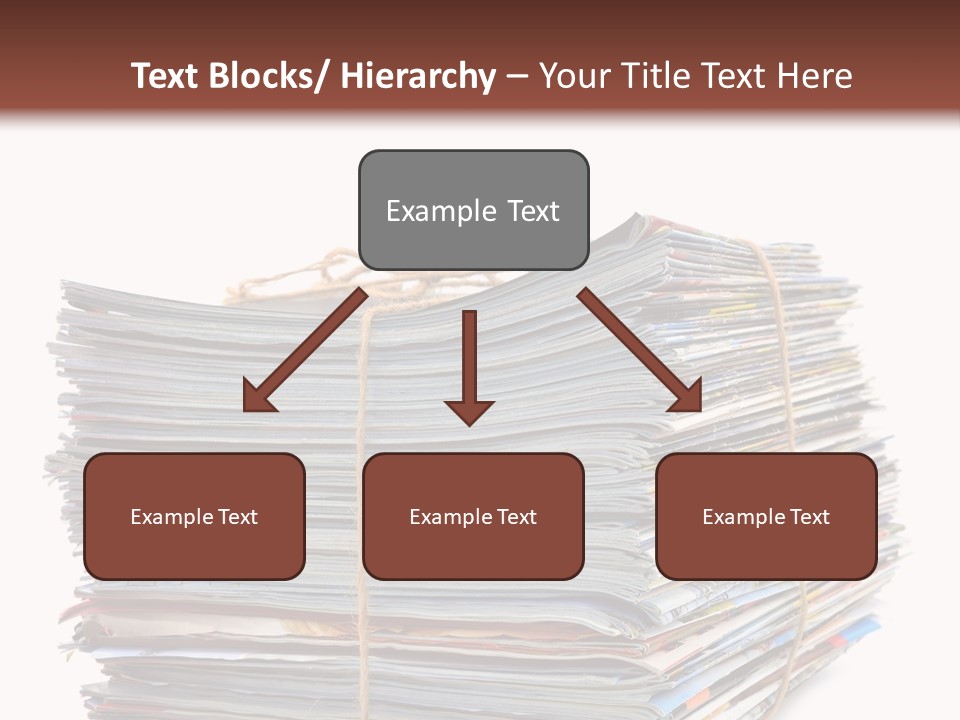 Text Blocks/ Hierarchy – Your Title Text Here

Example Text

Example Text

Example Text

Example Text